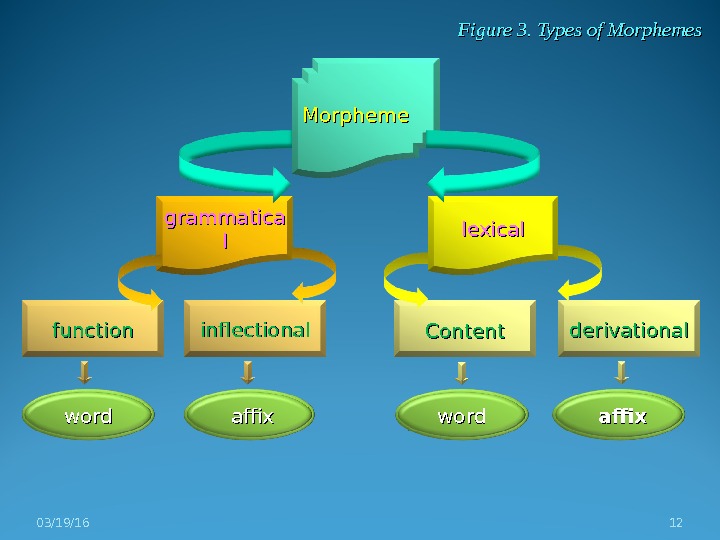 Figure 3. Types of Morphemes

Morpheme

grammatica l

lexical

function

inflectional

Content

derivational

word

affix

word

affix

03/19/16

12